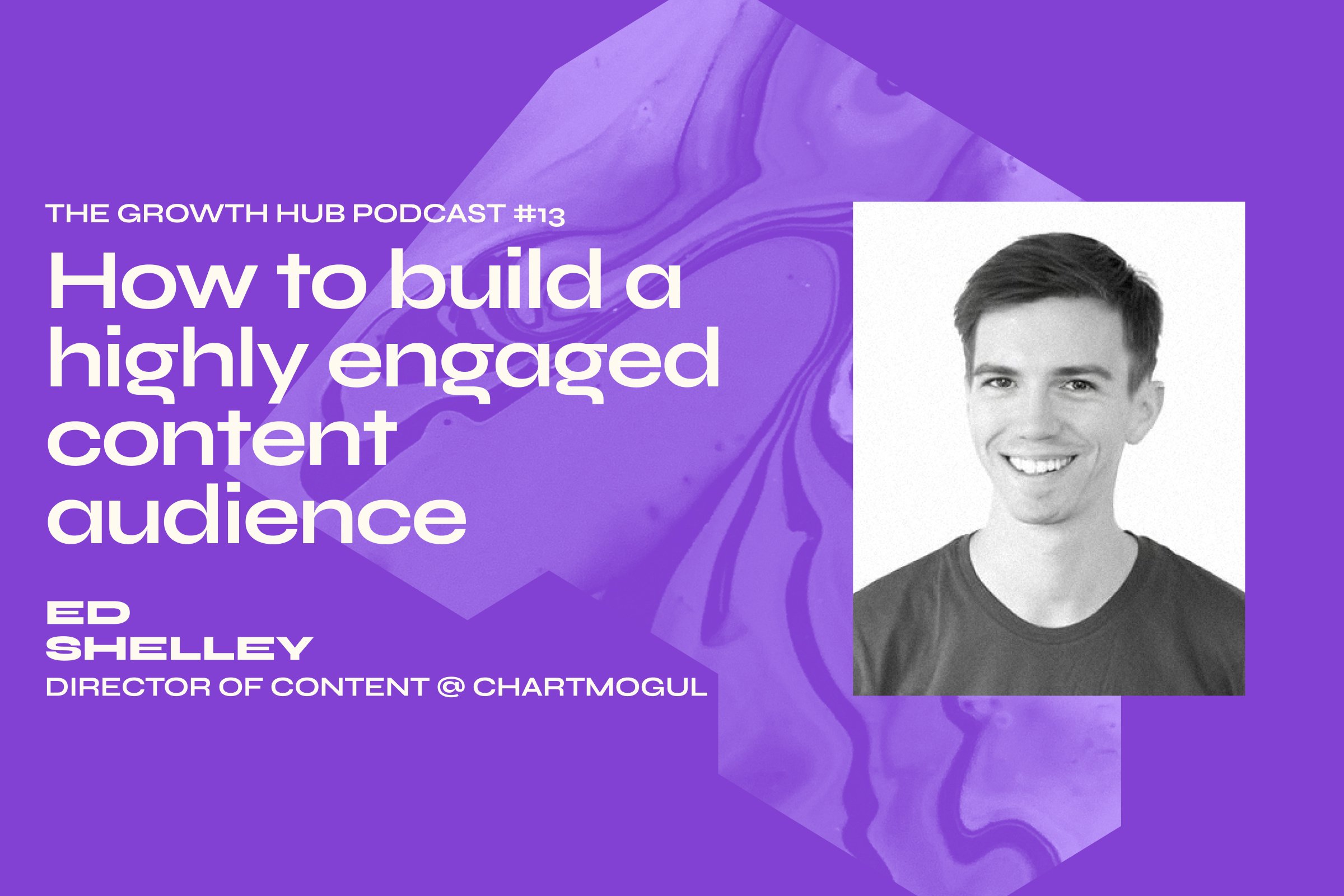 THE GROWTH HUB PODCAST #13

How to build a highly engaged content audience

ED
SHELLEY
DIRECTOR OF CONTENT @ CHARTMOGUL